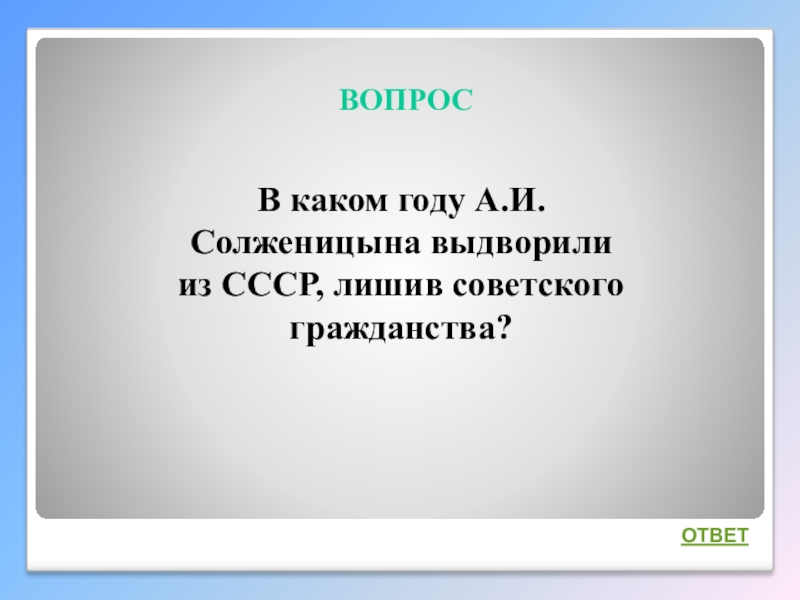 ВОПРОС

В каком году А.И. Солженицына выдворили из СССР, лишив советского гражданства?

ОТВЕТ